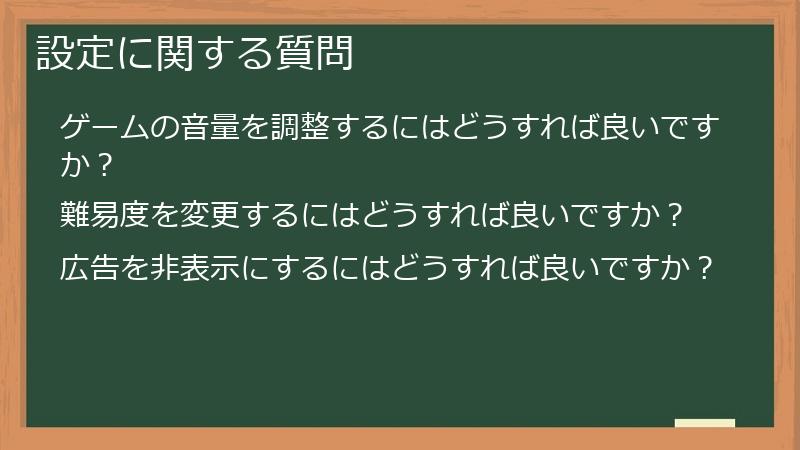 設定に関する質問

ゲームの音量を調整するにはどうすれば良いですか？

難易度を変更するにはどうすれば良いですか？

広告を非表示にするにはどうすれば良いですか？